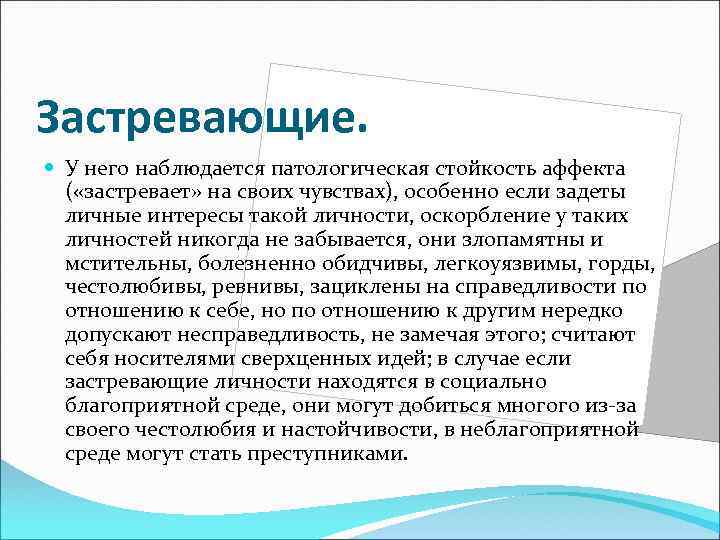 Застревающие.

У него наблюдается патологическая стойкость аффекта («застревает» на своих чувствах), особенно если задеты личные интересы такой личности, оскорбление у таких личностей никогда не забывается, они злопамятны и мстительны, болезненно обидчивы, легкоуязвимы, горды, честолюбивы, ревнивы, зациклены на справедливости по отношению к себе, но по отношению к другим нередко допускают несправедливость, не замечая этого; считают себя носителями сверхценных идей; в случае если застревающие личности находятся в социально благоприятной среде, они могут добиться многого из-за своего честолюбия и настойчивости, в неблагоприятной среде могут стать преступниками.